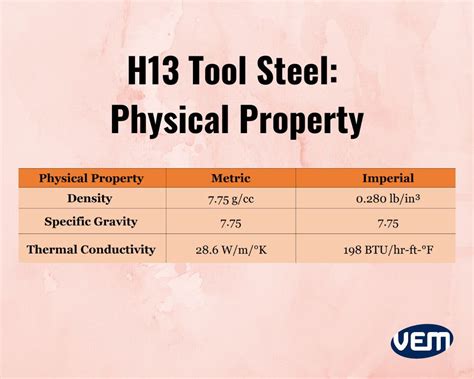 H13 Tool Steel: Physical Property

| Physical Property | Metric | Imperial |
|---|---|---|
| Density | 7.75 g/cc | 0.280 lb/in³ |
| Specific Gravity | 7.75 | 7.75 |
| Thermal Conductivity | 28.6 W/m/°K | 198 BTU/hr-ft-°F |

VEM